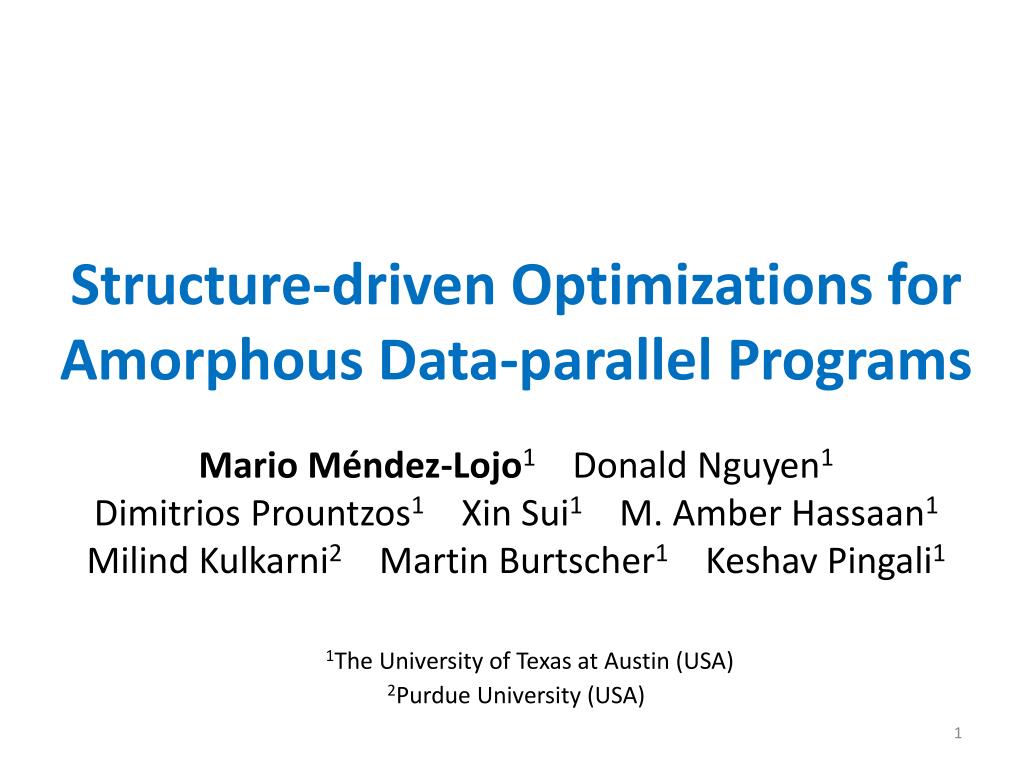 Structure-driven Optimizations for Amorphous Data-parallel Programs

Mario Méndez-Lojo$^1$ Donald Nguyen$^1$
Dimitrios Prountzos$^1$ Xin Sui$^1$ M. Amber Hassaan$^1$
Milind Kulkarni$^2$ Martin Burtscher$^1$ Keshav Pingali$^1$

$^1$The University of Texas at Austin (USA)
$^2$Purdue University (USA)

1